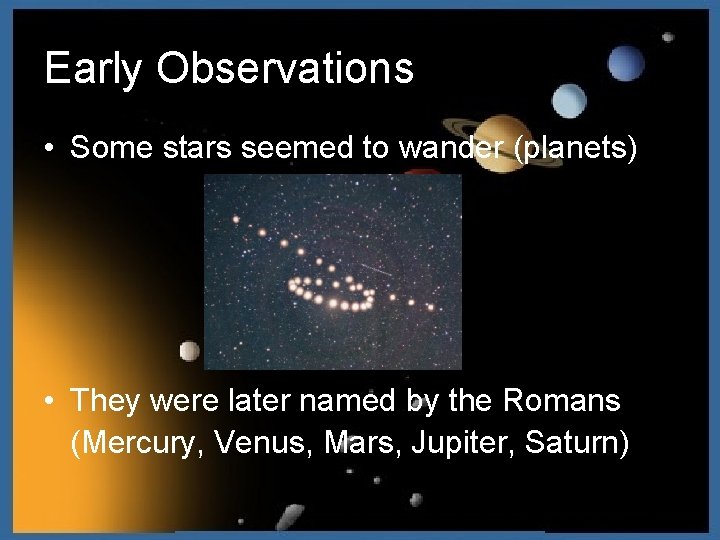 Early Observations

• Some stars seemed to wander (planets)

• They were later named by the Romans (Mercury, Venus, Mars, Jupiter, Saturn)